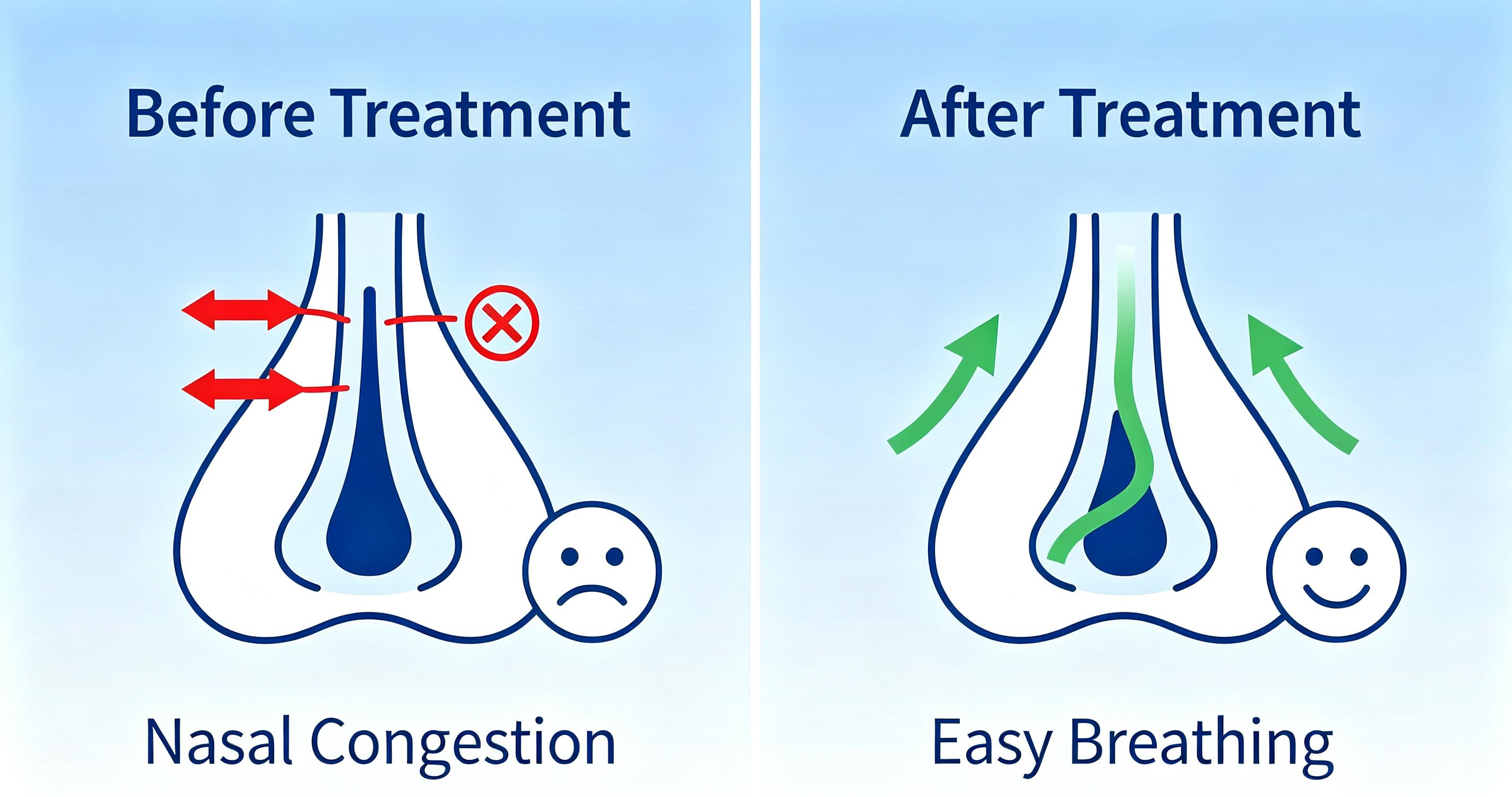 Before Treatment

Nasal Congestion

After Treatment

Easy Breathing